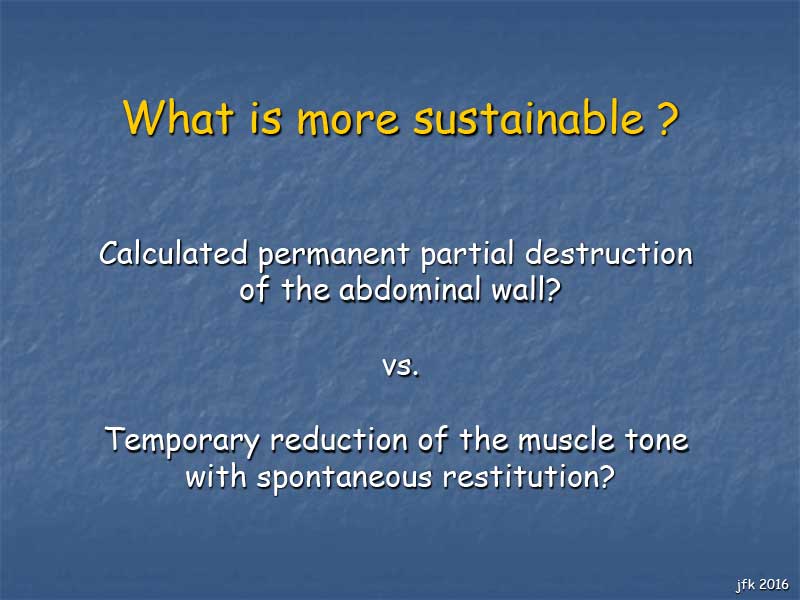 What is more sustainable ?

Calculated permanent partial destruction of the abdominal wall?

vs.

Temporary reduction of the muscle tone with spontaneous restitution?

jfk 2016